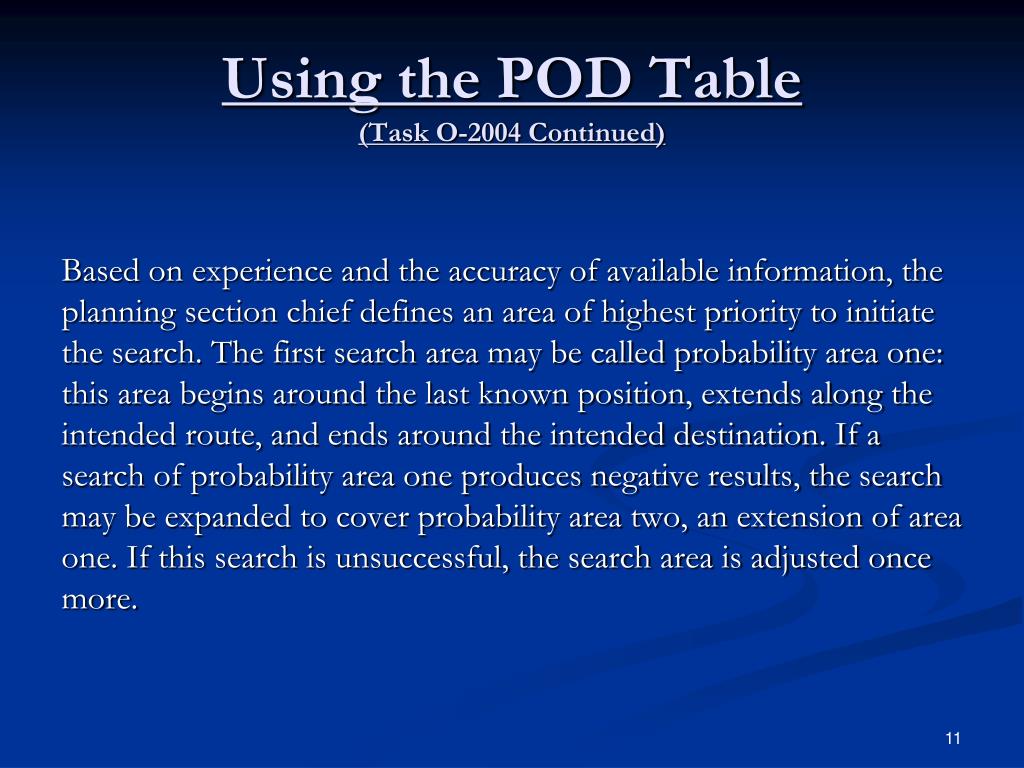 Using the POD Table
(Task O-2004 Continued)

Based on experience and the accuracy of available information, the planning section chief defines an area of highest priority to initiate the search. The first search area may be called probability area one: this area begins around the last known position, extends along the intended route, and ends around the intended destination. If a search of probability area one produces negative results, the search may be expanded to cover probability area two, an extension of area one. If this search is unsuccessful, the search area is adjusted once more.

11